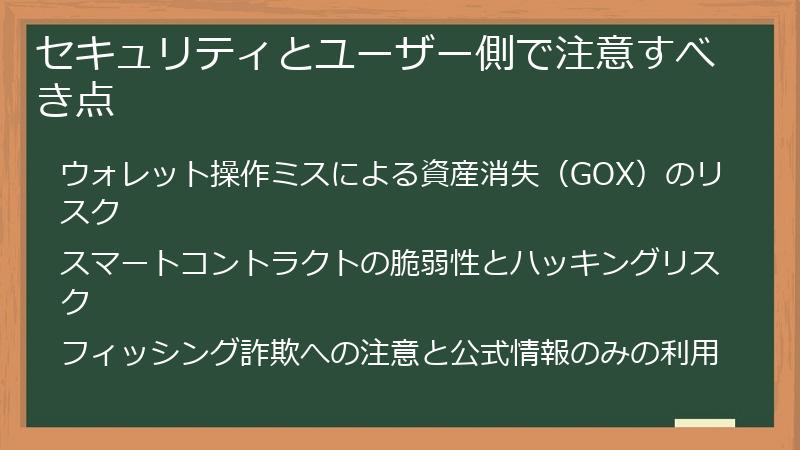 セキュリティとユーザー側で注意すべき点

ウォレット操作ミスによる資産消失（GOX）のリスク

スマートコントラクトの脆弱性とハッキングリスク

フィッシング詐欺への注意と公式情報のみの利用